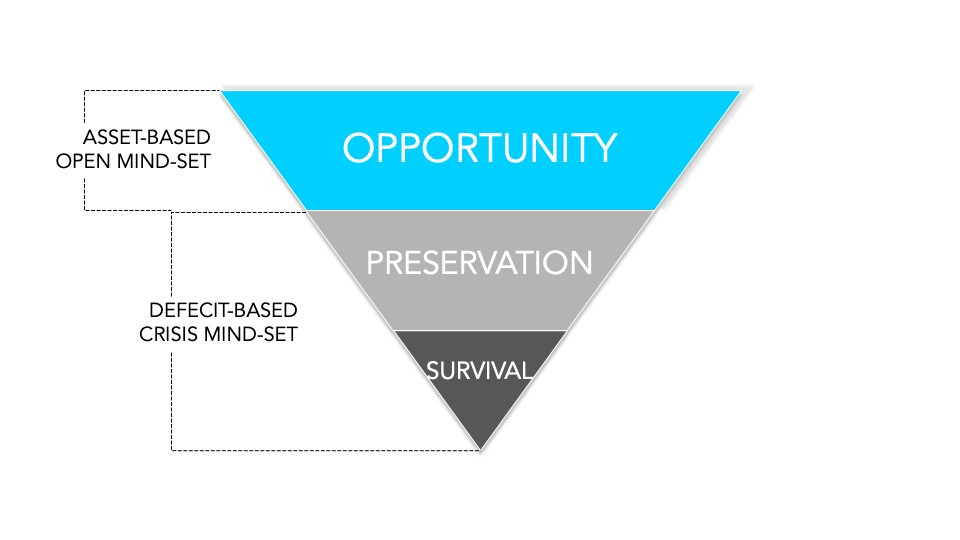 ASSET-BASED
OPEN MIND-SET

OPPORTUNITY

PRESERVATION

DEFECIT-BASED
CRISIS MIND-SET

SURVIVAL